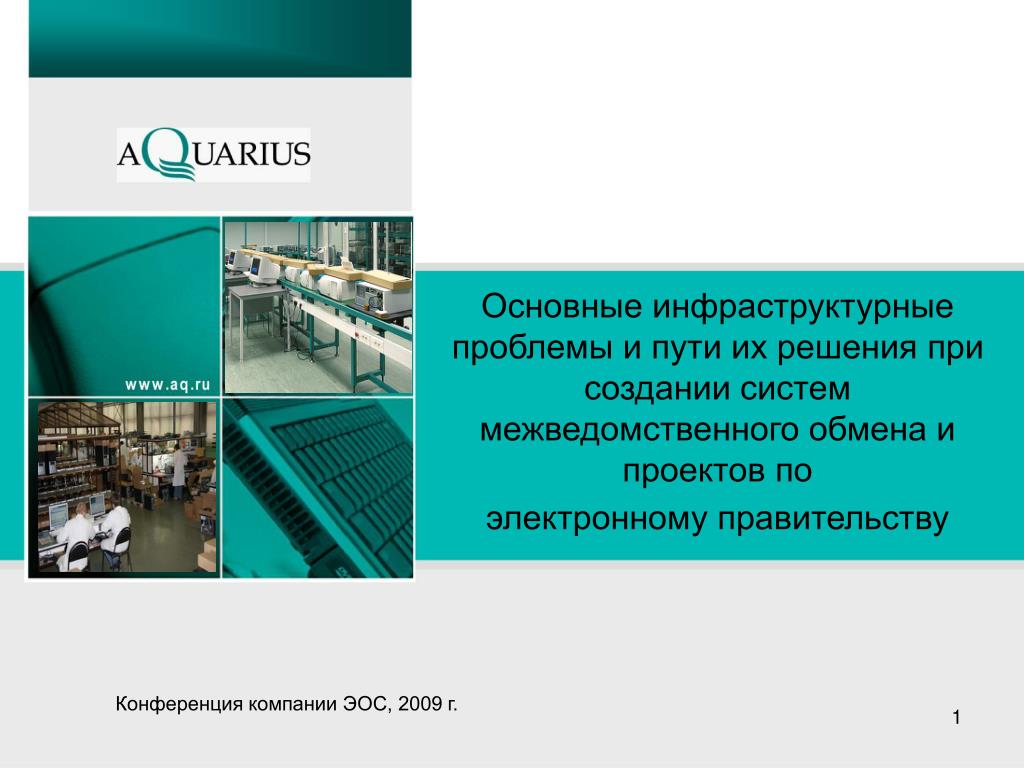 AQUARIUS

www.aq.ru

Основные инфраструктурные проблемы и пути их решения при создании систем межведомственного обмена и проектов по электронному правительству

Конференция компании ЭОС, 2009 г.

1